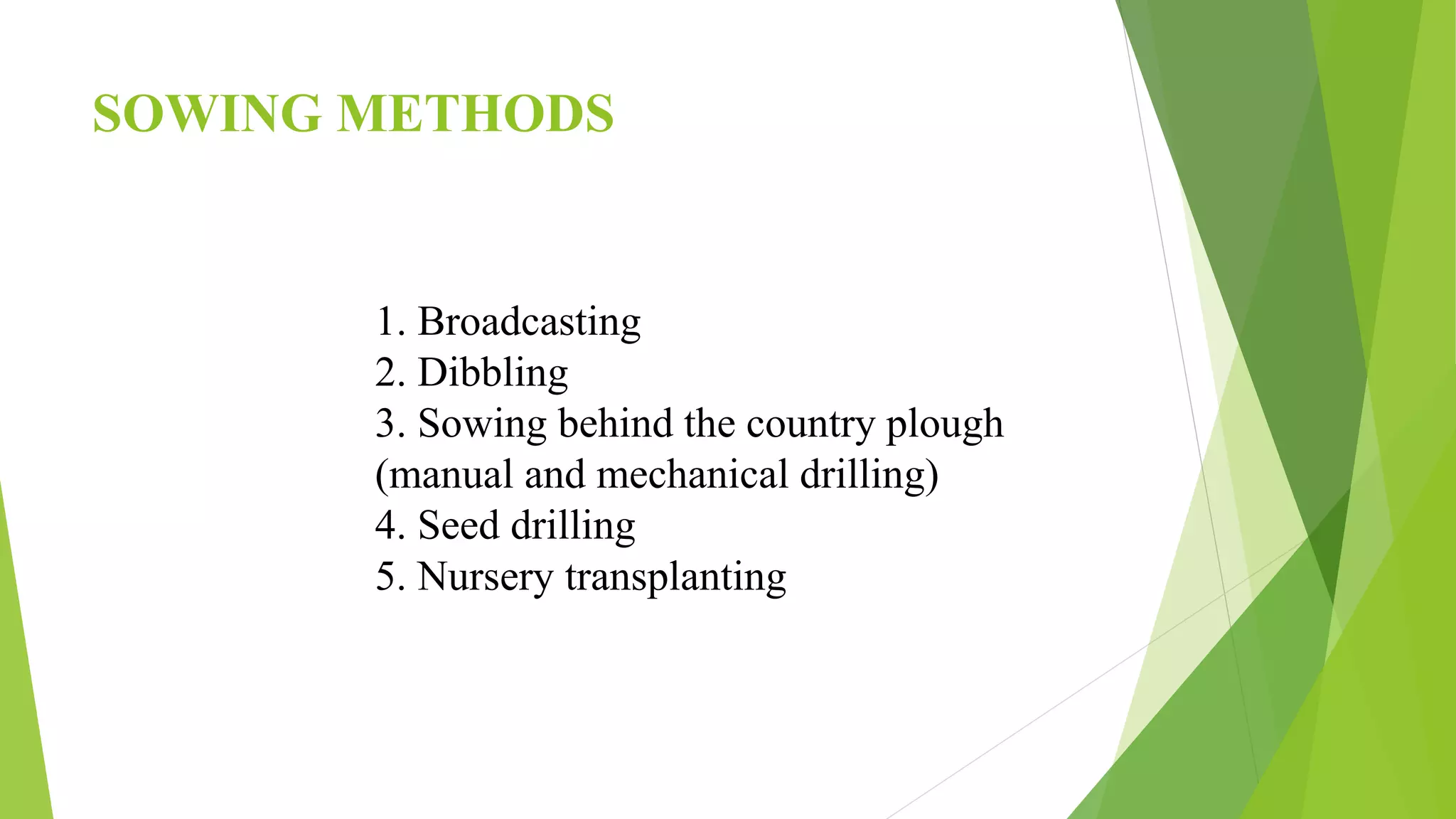 SOWING METHODS

1. Broadcasting
2. Dibbling
3. Sowing behind the country plough (manual and mechanical drilling)
4. Seed drilling
5. Nursery transplanting